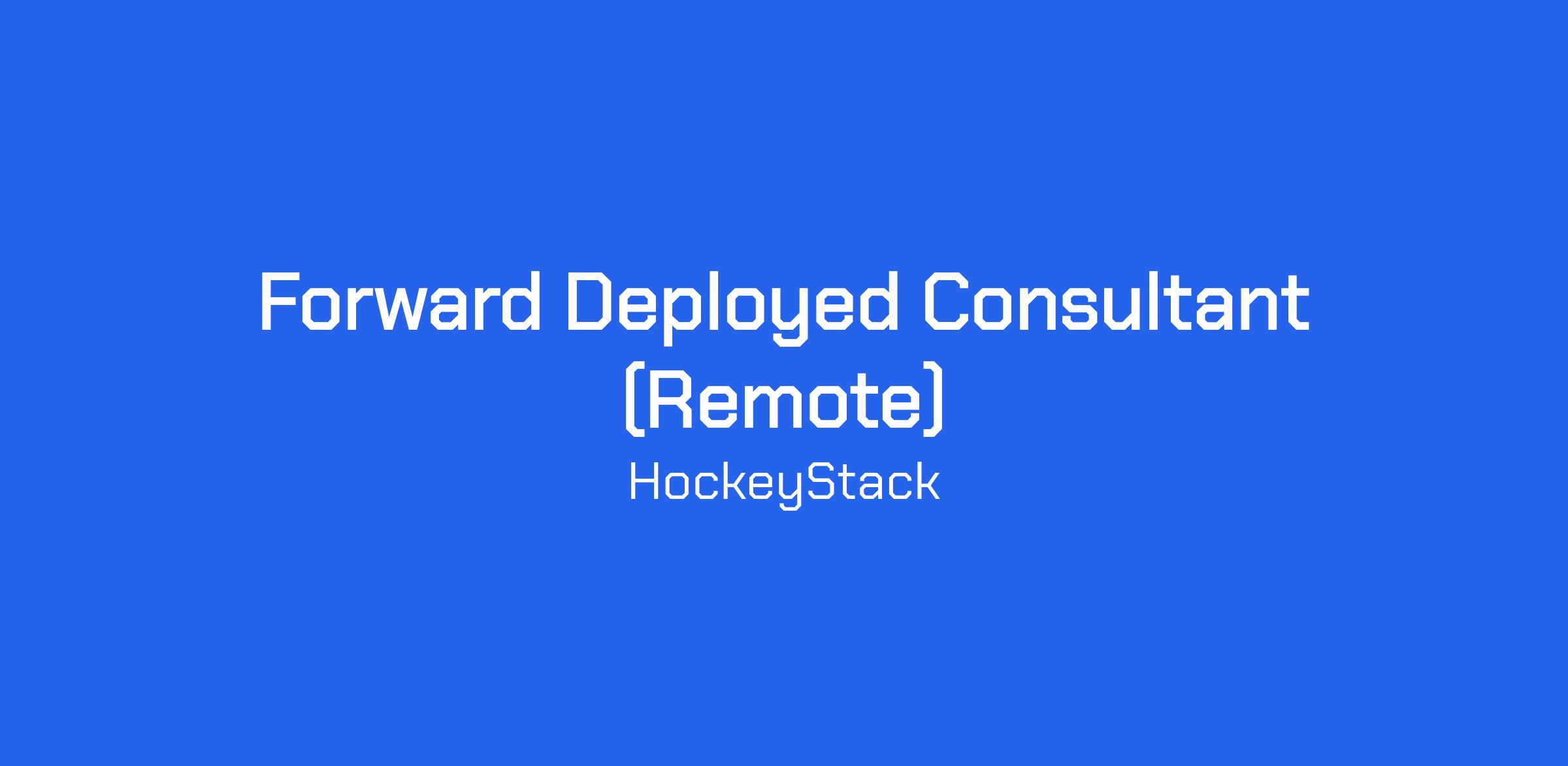 Forward Deployed Consultant (Remote)

HockeyStack